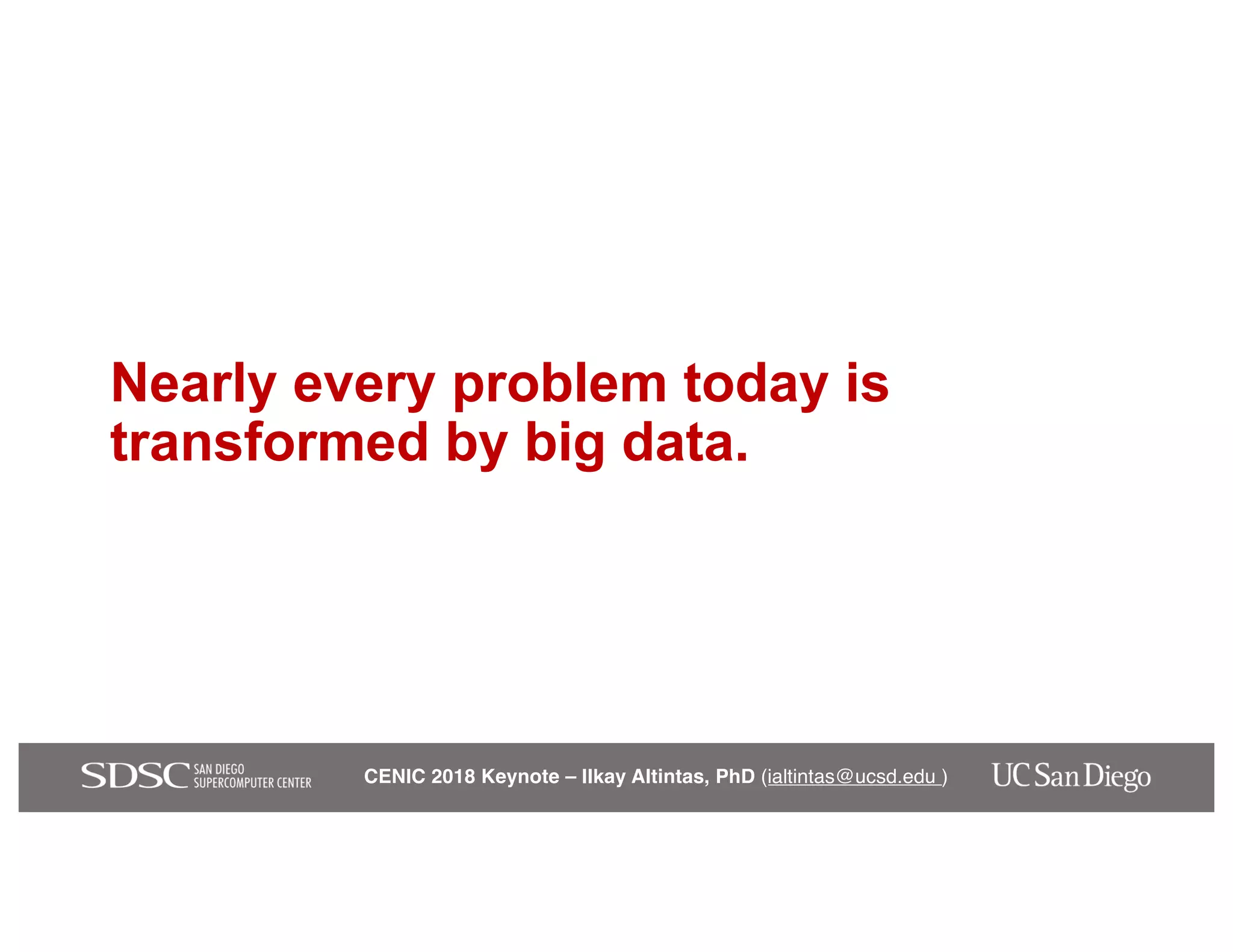 Nearly every problem today is transformed by big data.

SDSC SAN DIEGO SUPERCOMPUTER CENTER

CENIC 2018 Keynote – Ilkay Altintas, PhD (ialtintas@ucsd.edu )

UC San Diego